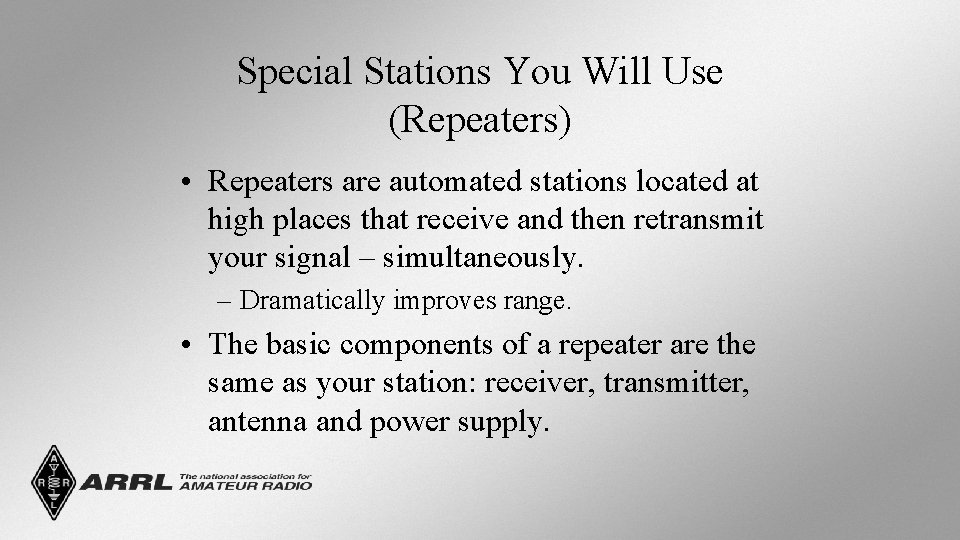 Special Stations You Will Use (Repeaters)

• Repeaters are automated stations located at high places that receive and then retransmit your signal – simultaneously.
– Dramatically improves range.

• The basic components of a repeater are the same as your station: receiver, transmitter, antenna and power supply.

ARRL The national association for AMATEUR RADIO